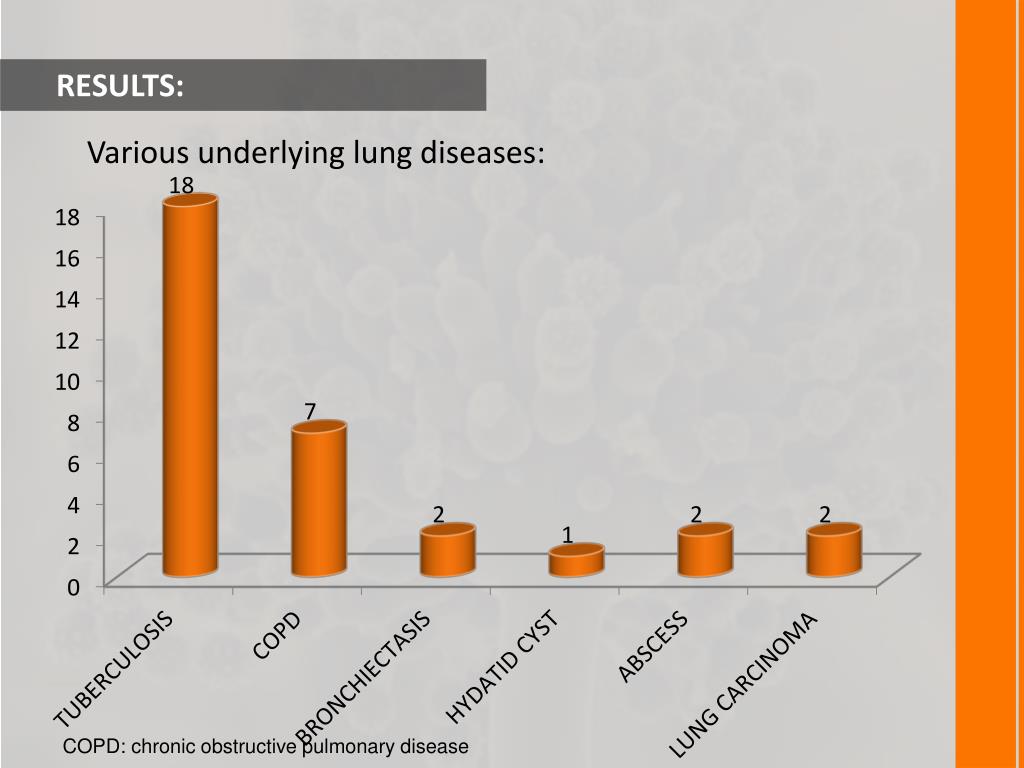 RESULTS:

Various underlying lung diseases:

18
16
14
12
10
8
6
4
2
0

18
7
2
1
2
2

TUBERCULOSIS
COPD
BRONCHIECTASIS
HYDATID CYST
ABSCESS
LUNG CARCINOMA

COPD: chronic obstructive pulmonary disease